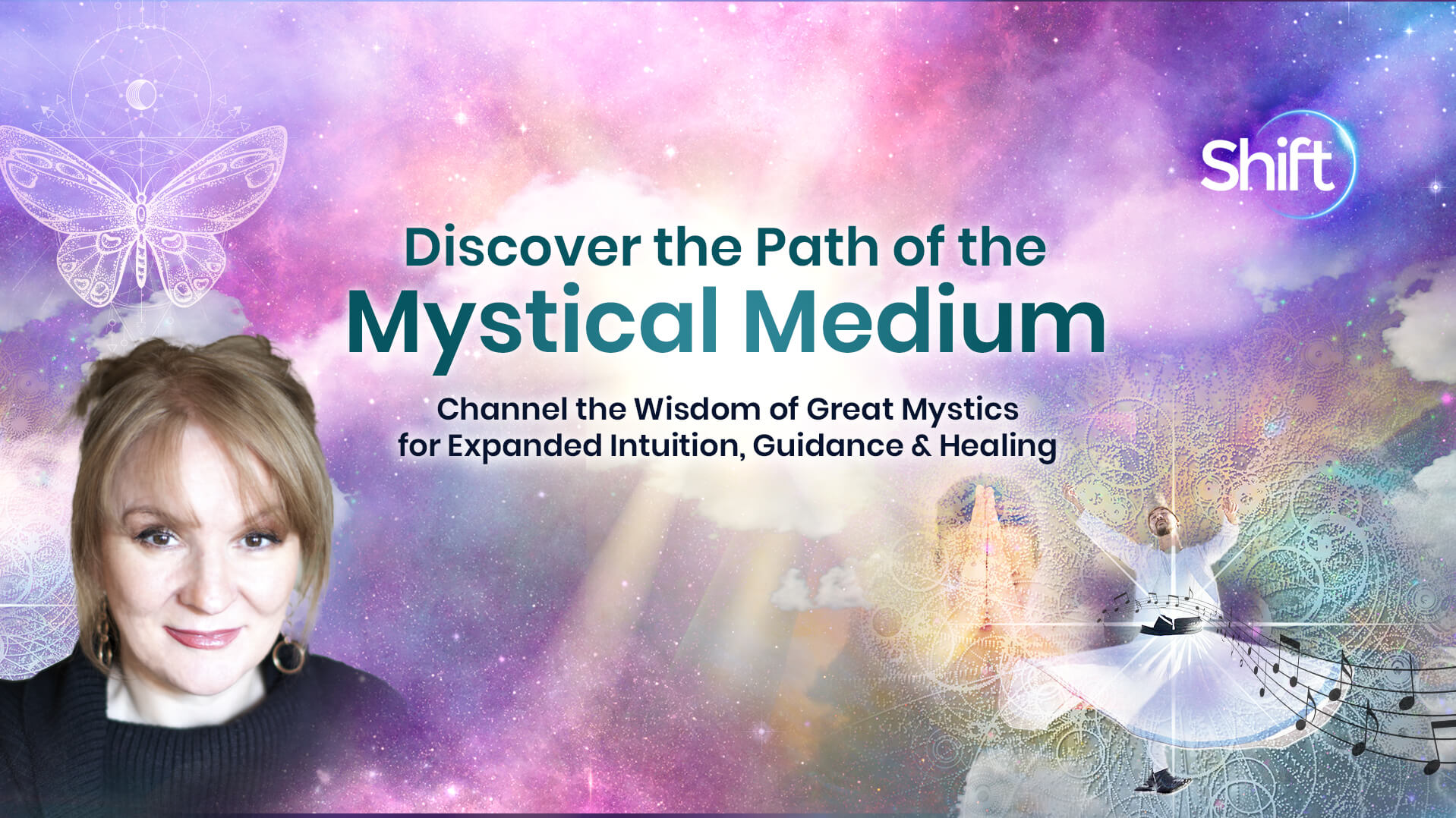 Shift

Discover the Path of the
Mystical Medium

Channel the Wisdom of Great Mystics for Expanded Intuition, Guidance & Healing